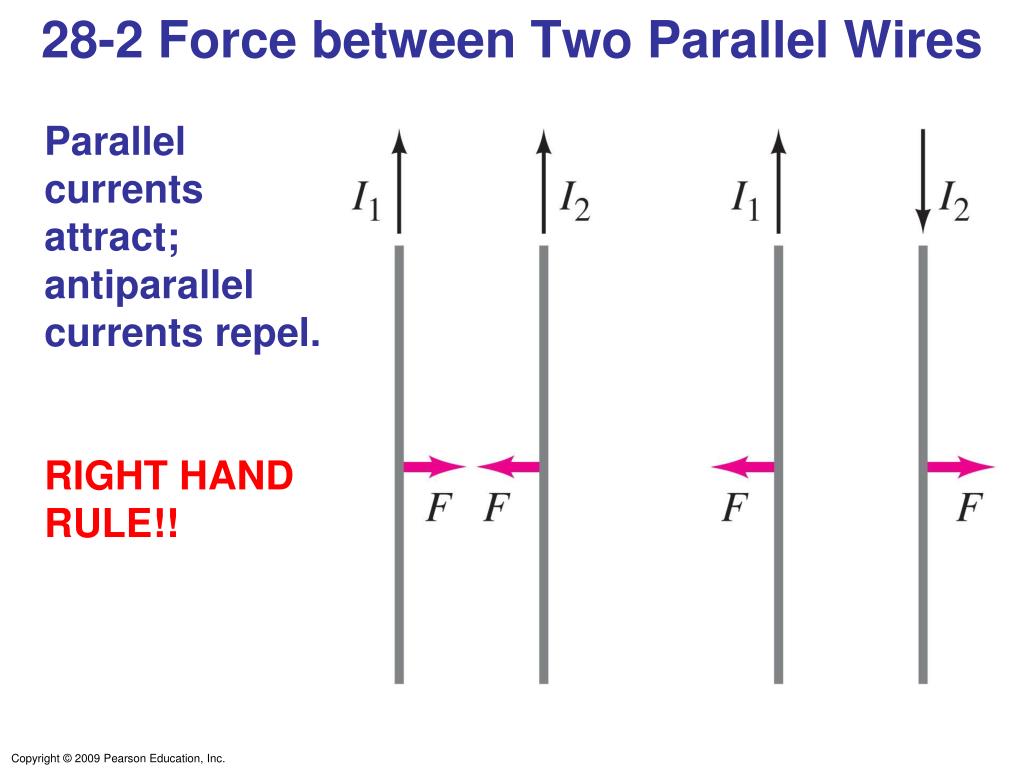 28-2 Force between Two Parallel Wires

Parallel currents attract; antiparallel currents repel.

RIGHT HAND RULE!!

$I_1$ $I_2$ $I_1$ $I_2$

$F$ $F$ $F$ $F$

Copyright © 2009 Pearson Education, Inc.